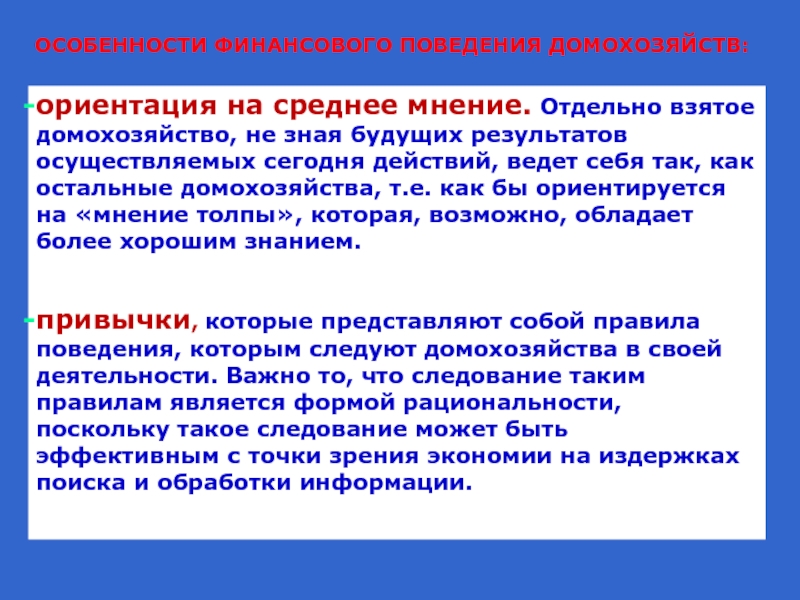 ОСОБЕННОСТИ ФИНАНСОВОГО ПОВЕДЕНИЯ ДОМОХОЗЯЙСТВ:

-ориентация на среднее мнение. Отдельно взятое домохозяйство, не зная будущих результатов осуществляемых сегодня действий, ведет себя так, как остальные домохозяйства, т.е. как бы ориентируется на «мнение толпы», которая, возможно, обладает более хорошим знанием.

-привычки, которые представляют собой правила поведения, которым следуют домохозяйства в своей деятельности. Важно то, что следование таким правилам является формой рациональности, поскольку такое следование может быть эффективным с точки зрения экономии на издержках поиска и обработки информации.